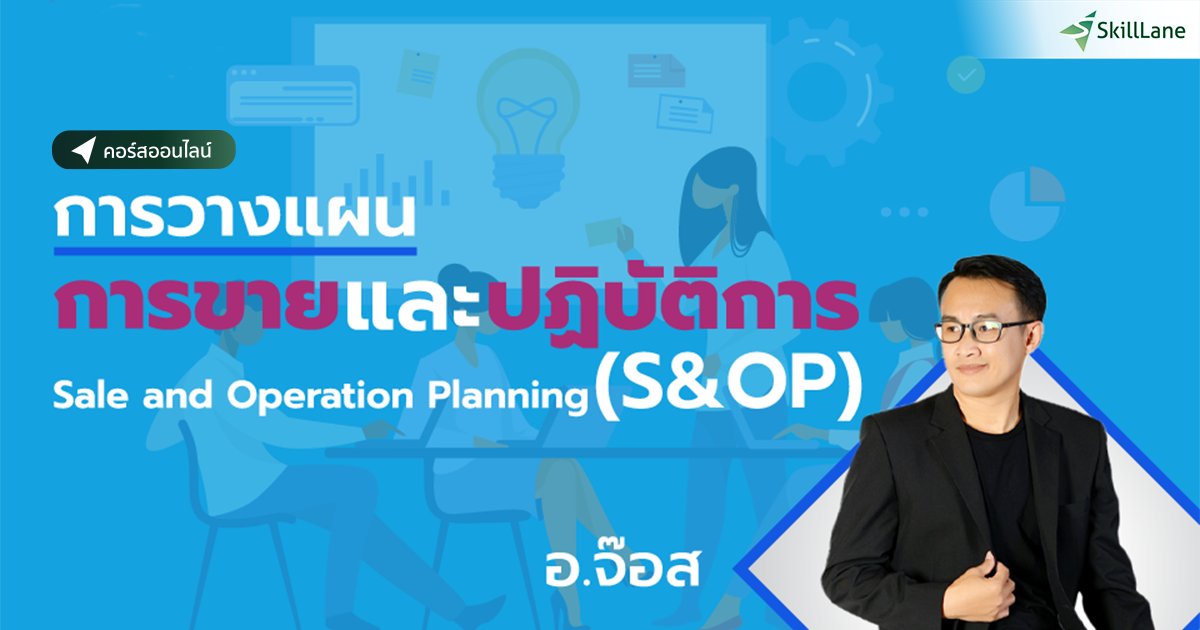 SkillLane

คอร์สออนไลน์

การวางแผน

การขายและปฏิบัติการ

Sale and Operation Planning (S&OP)

อ.จ๊อส